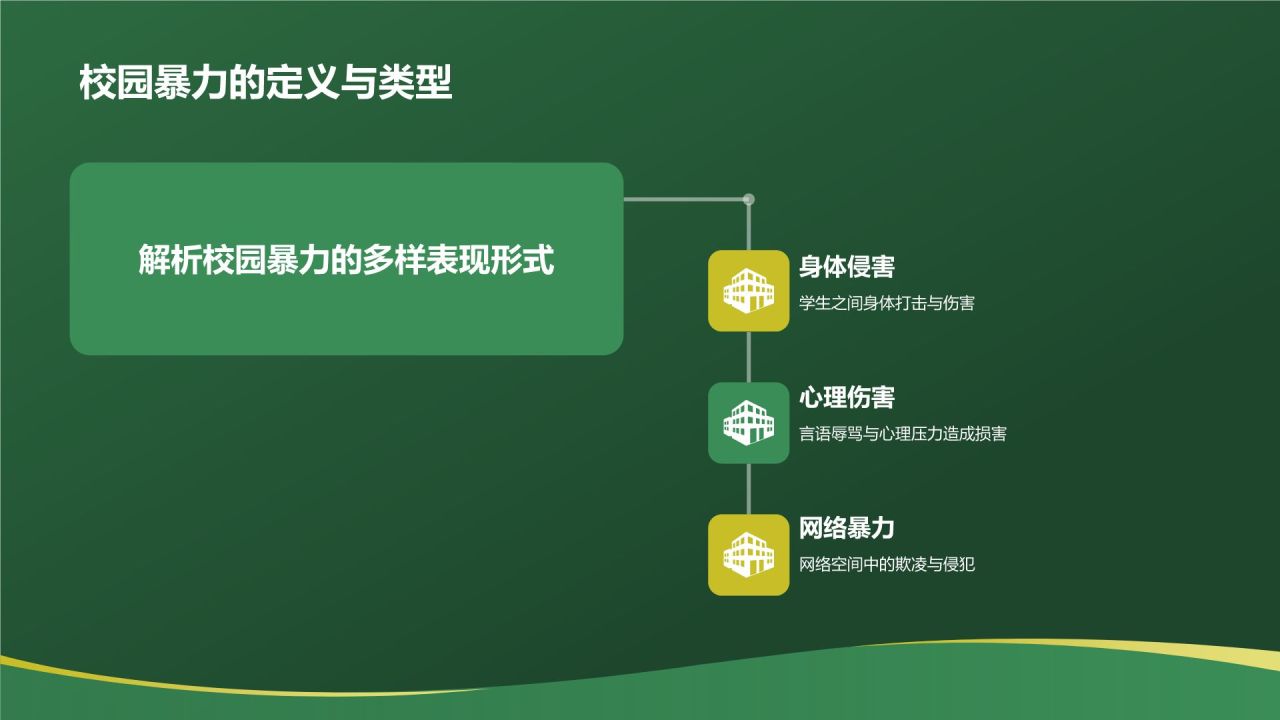 校园暴力的定义与类型

解析校园暴力的多样表现形式

身体侵害

学生之间身体打击与伤害

心理伤害

言语辱骂与心理压力造成损害

网络暴力

网络空间中的欺凌与侵犯